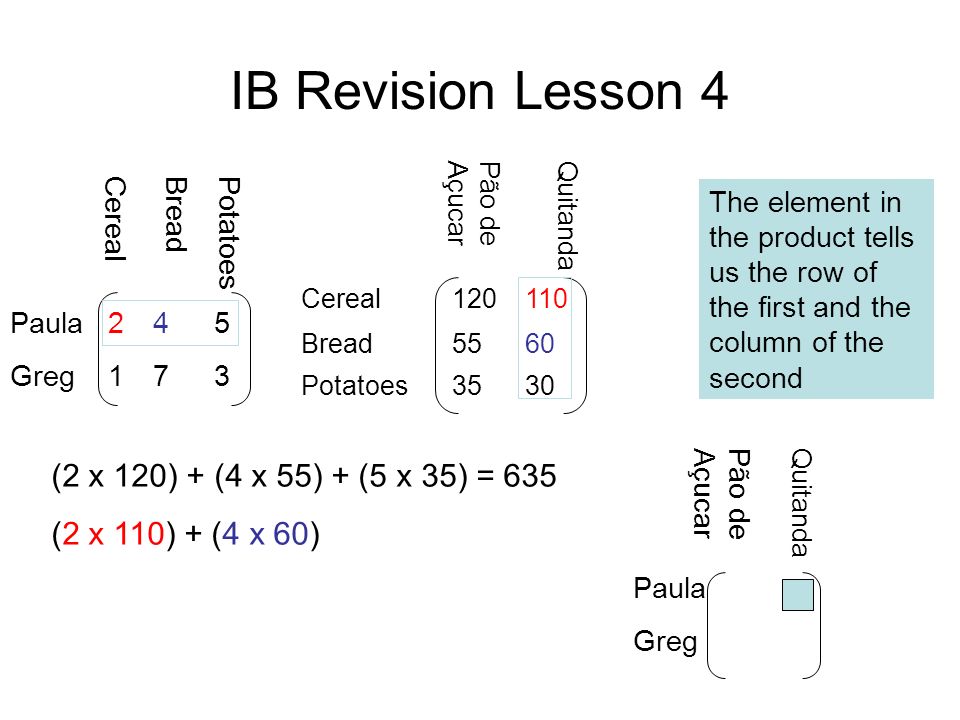 IB Revision Lesson 4

|  | Cereal | Bread | Potatoes |
|---|---|---|---|
| Paula | 2 | 4 | 5 |
| Greg | 1 | 7 | 3 |

|  | Pão de Açucar | Quitanda |
|---|---|---|
| Cereal | 120 | 110 |
| Bread | 55 | 60 |
| Potatoes | 35 | 30 |

The element in the product tells us the row of the first and the column of the second

(2 x 120) + (4 x 55) + (5 x 35) = 635

(2 x 110) + (4 x 60)

|  | Pão de Açucar | Quitanda |
|---|---|---|
| Paula |  |  |
| Greg |  |  |